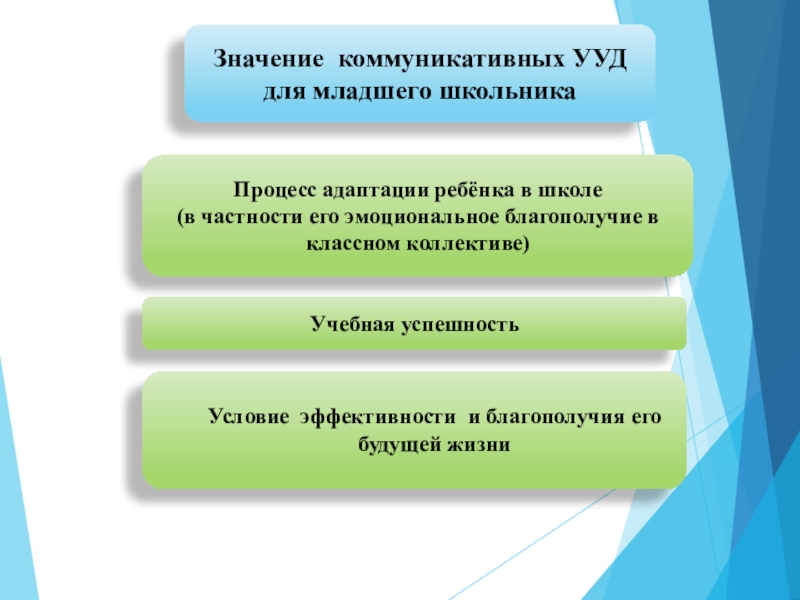 Значение коммуникативных УУД для младшего школьника

Процесс адаптации ребёнка в школе
(в частности его эмоциональное благополучие в классном коллективе)

Учебная успешность

Условие эффективности и благополучия его будущей жизни